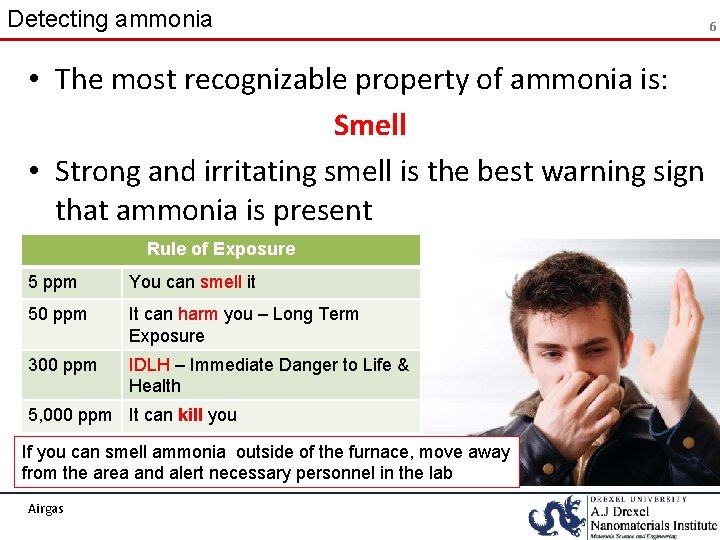 Detecting ammonia

6

• The most recognizable property of ammonia is:

Smell

• Strong and irritating smell is the best warning sign that ammonia is present

| Rule of Exposure | |
|---|---|
| 5 ppm | You can smell it |
| 50 ppm | It can harm you – Long Term Exposure |
| 300 ppm | IDLH – Immediate Danger to Life & Health |
| 5,000 ppm | It can kill you |

If you can smell ammonia outside of the furnace, move away from the area and alert necessary personnel in the lab

Airgas

DREXEL UNIVERSITY
A.J Drexel
Nanomaterials Institute
Materials Science and Engineering